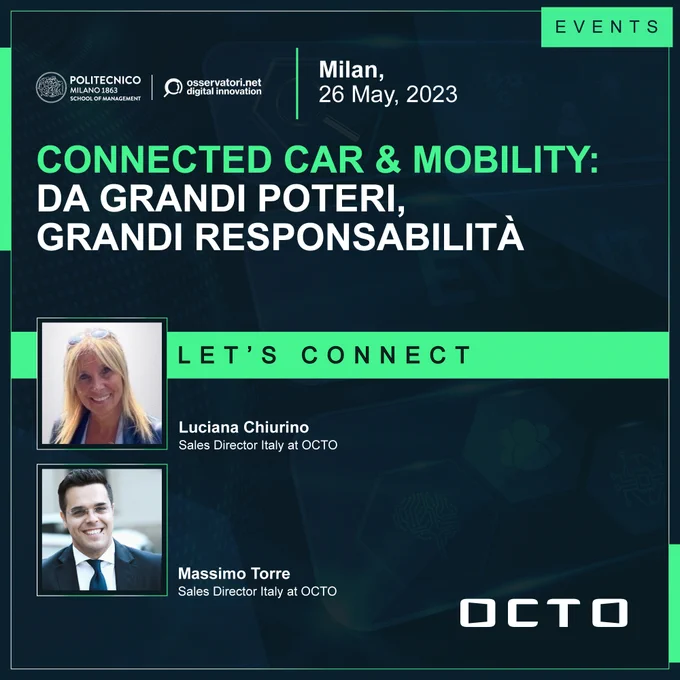 EVENTS

POLITECNICO MILANO 1863 SCHOOL OF MANAGEMENT

osservatori.net digital innovation

Milan,
26 May, 2023

CONNECTED CAR & MOBILITY:
DA GRANDI POTERI,
GRANDI RESPONSABILITÀ

LET'S CONNECT

Luciana Chiurino
Sales Director Italy at OCTO

Massimo Torre
Sales Director Italy at OCTO

OCTO